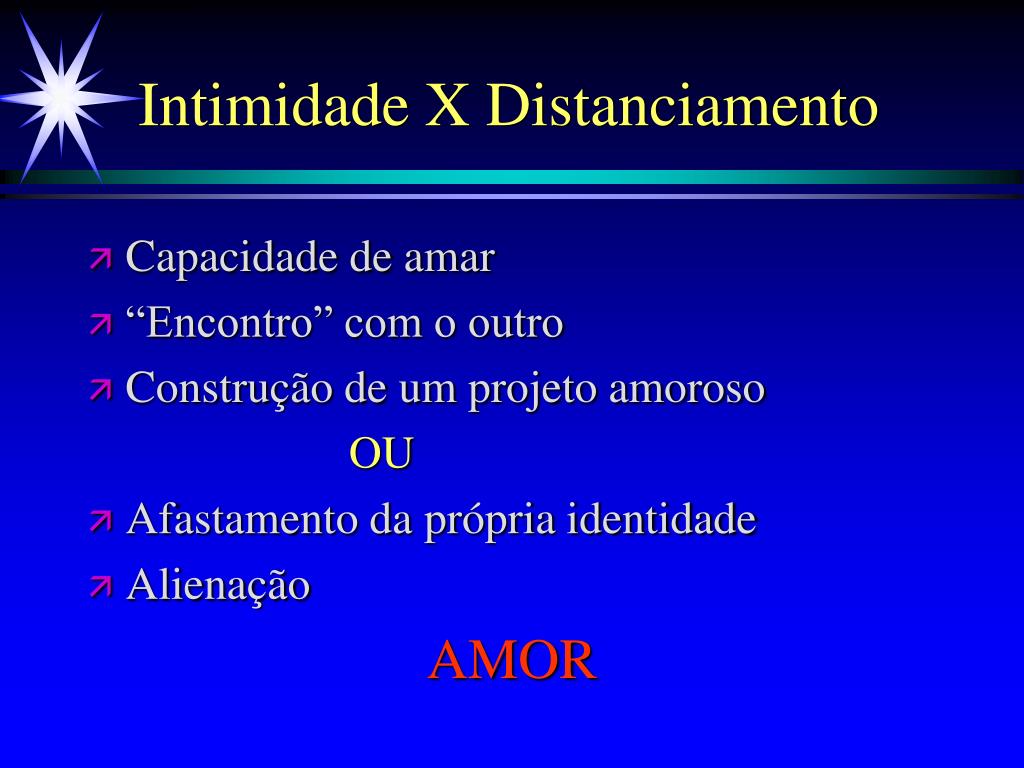 Intimidade X Distanciamento

Capacidade de amar

“Encontro” com o outro

Construção de um projeto amoroso

OU

Afastamento da própria identidade

Alienação

AMOR